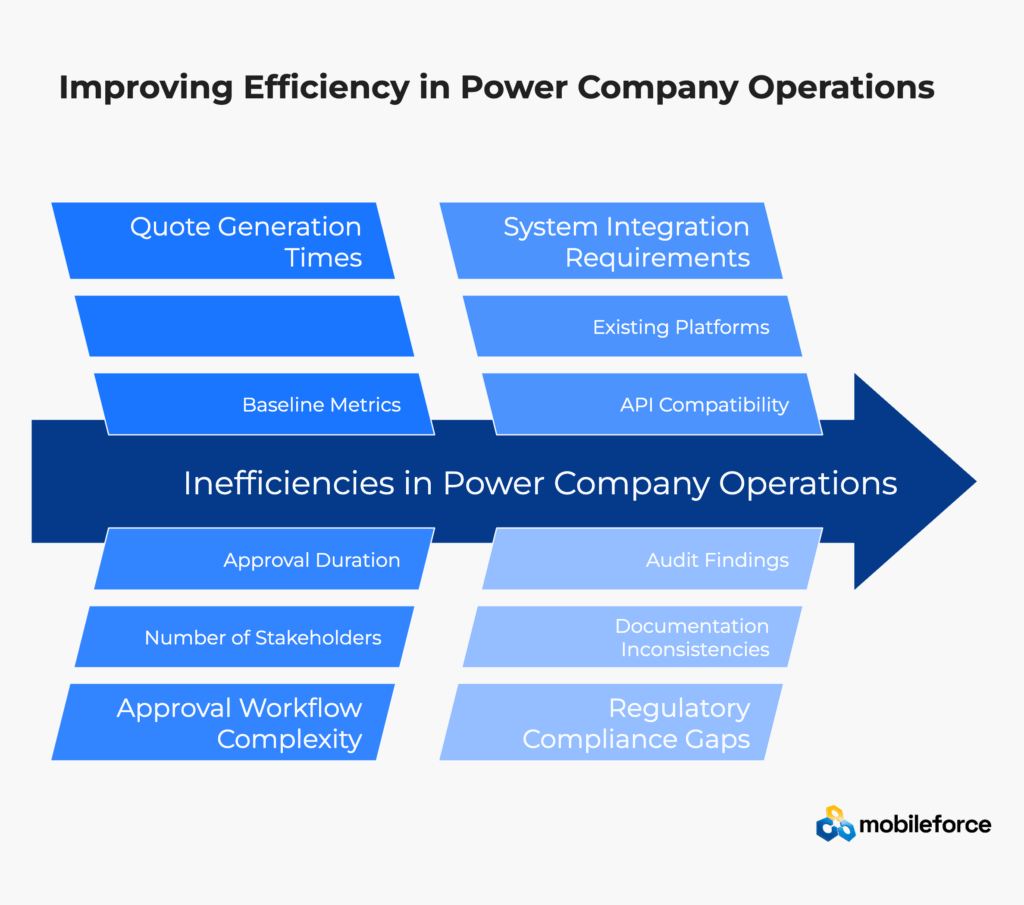 Improving Efficiency in Power Company Operations

Quote Generation Times

Baseline Metrics

System Integration Requirements

Existing Platforms

API Compatibility

Inefficiencies in Power Company Operations

Approval Duration

Number of Stakeholders

Approval Workflow Complexity

Audit Findings

Documentation Inconsistencies

Regulatory Compliance Gaps

mobileforce